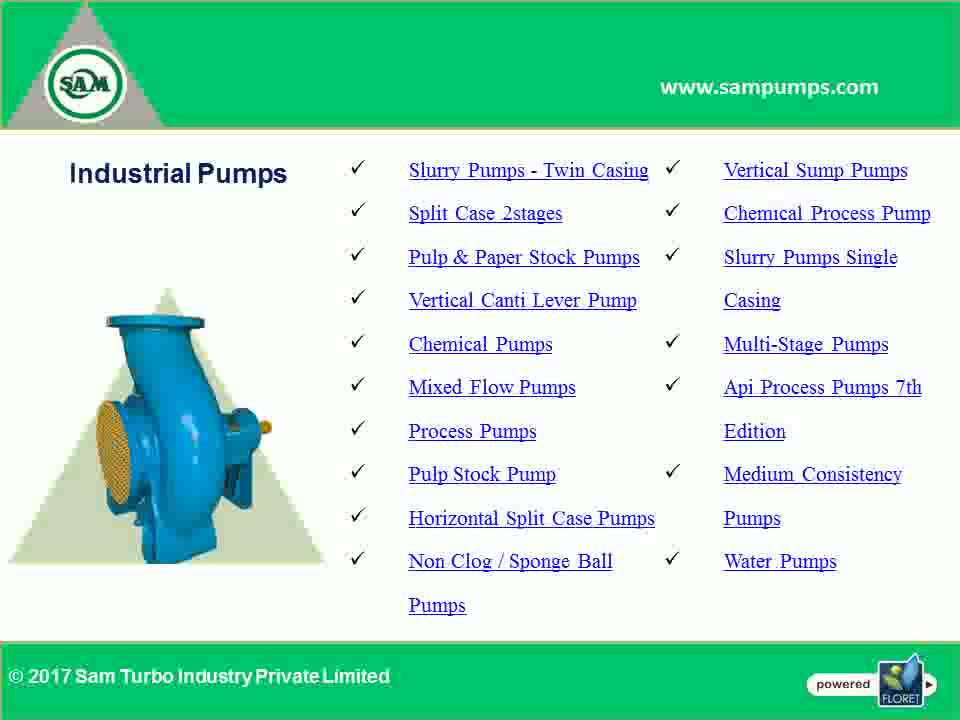 SAM

www.sampumps.com

Industrial Pumps

✓ Slurry Pumps - Twin Casing
✓ Split Case 2stages
✓ Pulp & Paper Stock Pumps
✓ Vertical Canti Lever Pump
✓ Chemical Pumps
✓ Mixed Flow Pumps
✓ Process Pumps
✓ Pulp Stock Pump
✓ Horizontal Split Case Pumps
✓ Non Clog / Sponge Ball Pumps

✓ Vertical Sump Pumps
✓ Chemical Process Pump
✓ Slurry Pumps Single Casing
✓ Multi-Stage Pumps
✓ Api Process Pumps 7th Edition
✓ Medium Consistency Pumps
✓ Water Pumps

© 2017 Sam Turbo Industry Private Limited

powered FLORET